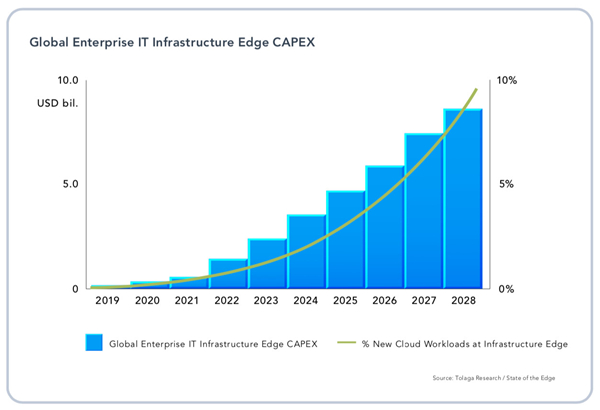 Global Enterprise IT Infrastructure Edge CAPEX

10.0
USD bil.
5.0
0

10%
5%
0%

2019 2020 2021 2022 2023 2024 2025 2026 2027 2028

Global Enterprise IT Infrastructure Edge CAPEX
% New Cloud Workloads at Infrastructure Edge

Source: Tolaga Research / State of the Edge